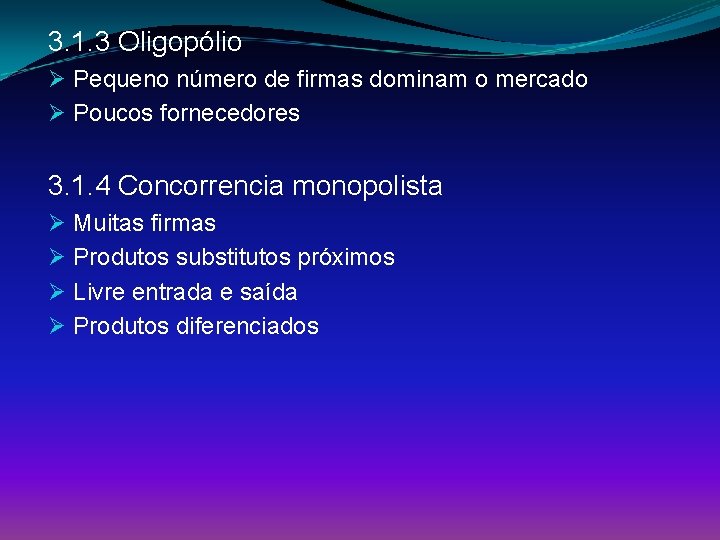 3.1.3 Oligopólio

➢ Pequeno número de firmas dominam o mercado
➢ Poucos fornecedores

3.1.4 Concorrencia monopolista

➢ Muitas firmas
➢ Produtos substitutos próximos
➢ Livre entrada e saída
➢ Produtos diferenciados